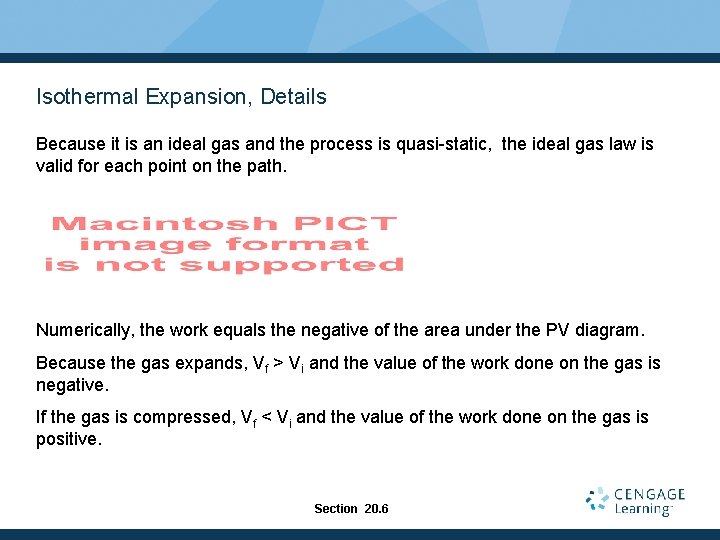 Isothermal Expansion, Details

Because it is an ideal gas and the process is quasi-static, the ideal gas law is valid for each point on the path.

Macintosh PICT image format is not supported

Numerically, the work equals the negative of the area under the PV diagram.

Because the gas expands, $V_f > V_i$ and the value of the work done on the gas is negative.

If the gas is compressed, $V_f < V_i$ and the value of the work done on the gas is positive.

Section 20.6

CENGAGE Learning